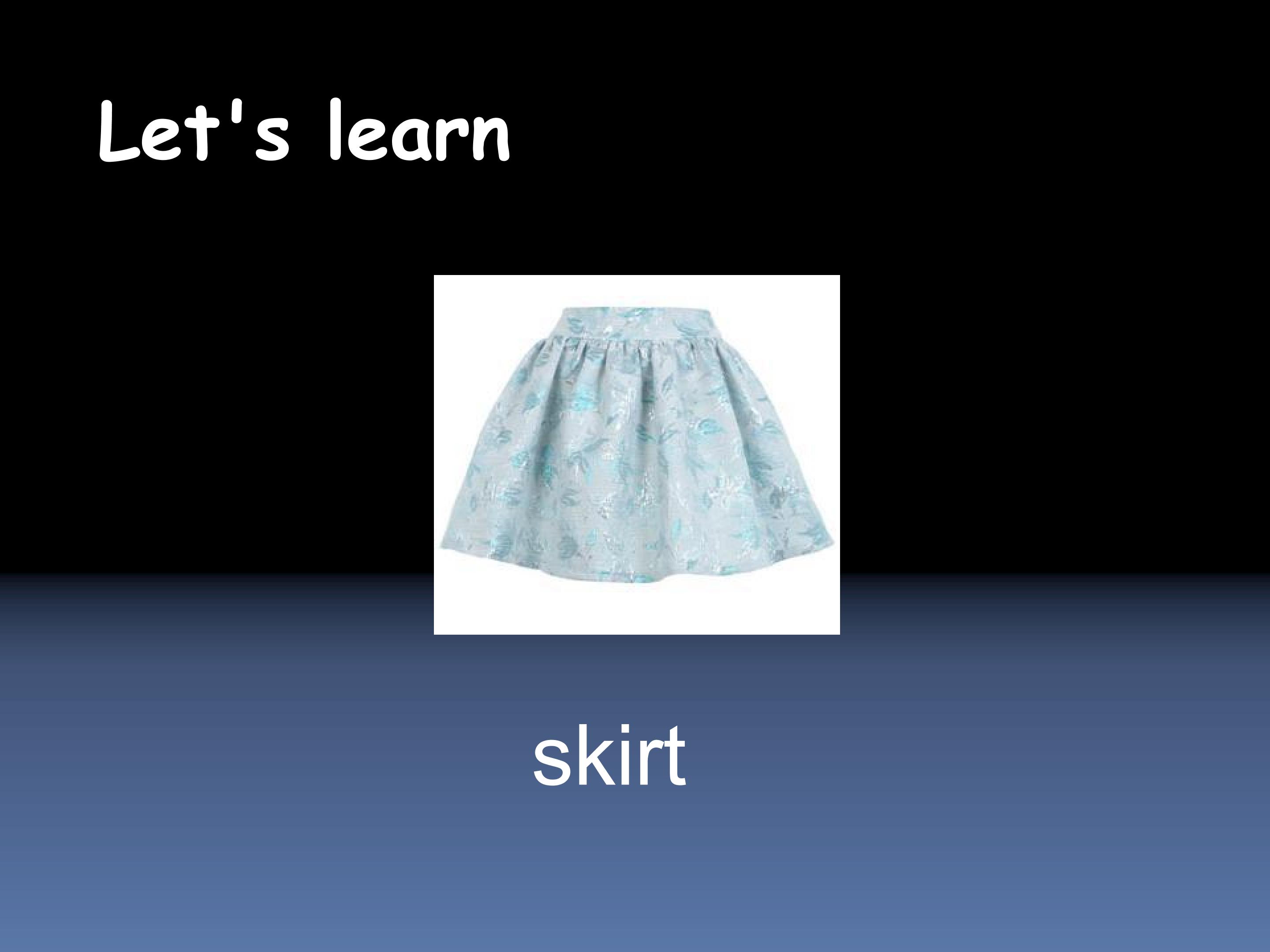 Let's learn

skirt